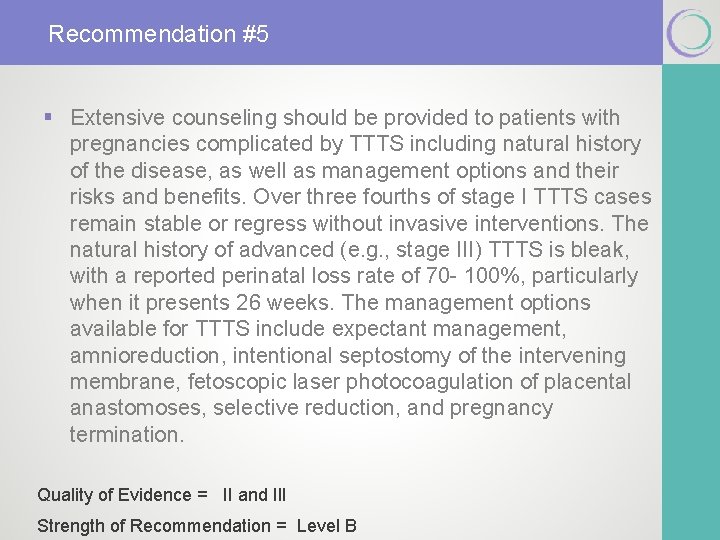 Recommendation #5

▪ Extensive counseling should be provided to patients with pregnancies complicated by TTTS including natural history of the disease, as well as management options and their risks and benefits. Over three fourths of stage I TTTS cases remain stable or regress without invasive interventions. The natural history of advanced (e.g., stage III) TTTS is bleak, with a reported perinatal loss rate of 70- 100%, particularly when it presents 26 weeks. The management options available for TTTS include expectant management, amnioreduction, intentional septostomy of the intervening membrane, fetoscopic laser photocoagulation of placental anastomoses, selective reduction, and pregnancy termination.

Quality of Evidence = II and III

Strength of Recommendation = Level B